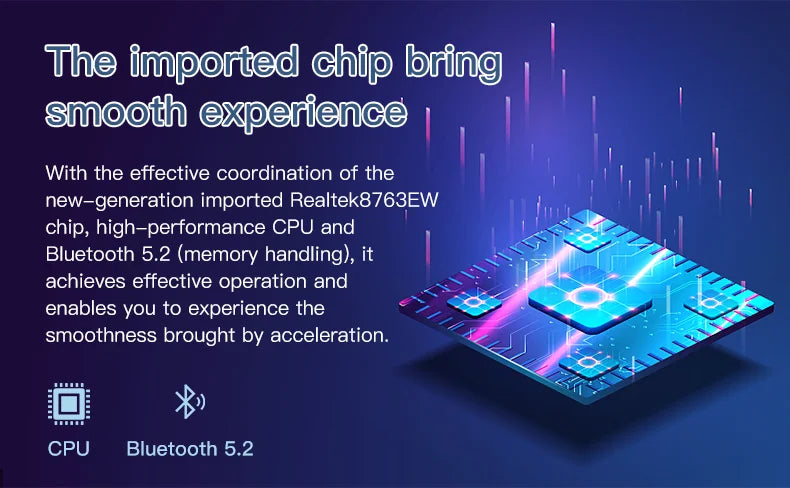 The imported chip bring smooth experience

With the effective coordination of the new-generation imported Realtek8763EW chip, high-performance CPU and Bluetooth 5.2 (memory handling), it achieves effective operation and enables you to experience the smoothness brought by acceleration.

CPU

Bluetooth 5.2